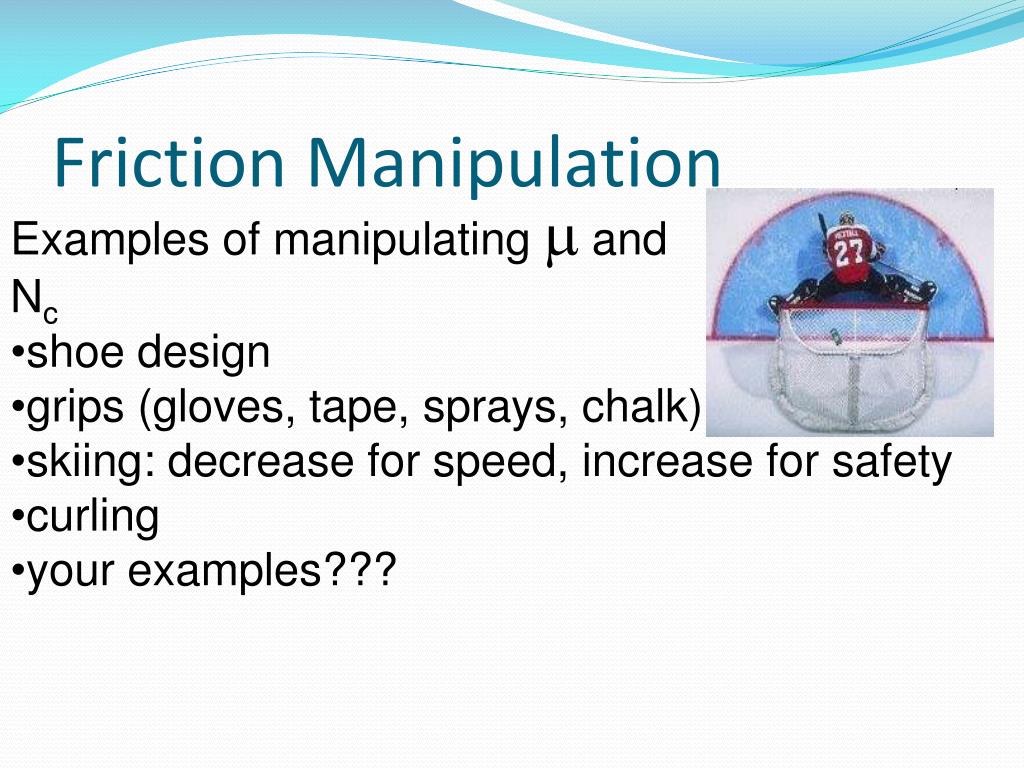 Friction Manipulation

Examples of manipulating $\mu$ and $N_c$
•shoe design
•grips (gloves, tape, sprays, chalk)
•skiing: decrease for speed, increase for safety
•curling
•your examples???

27